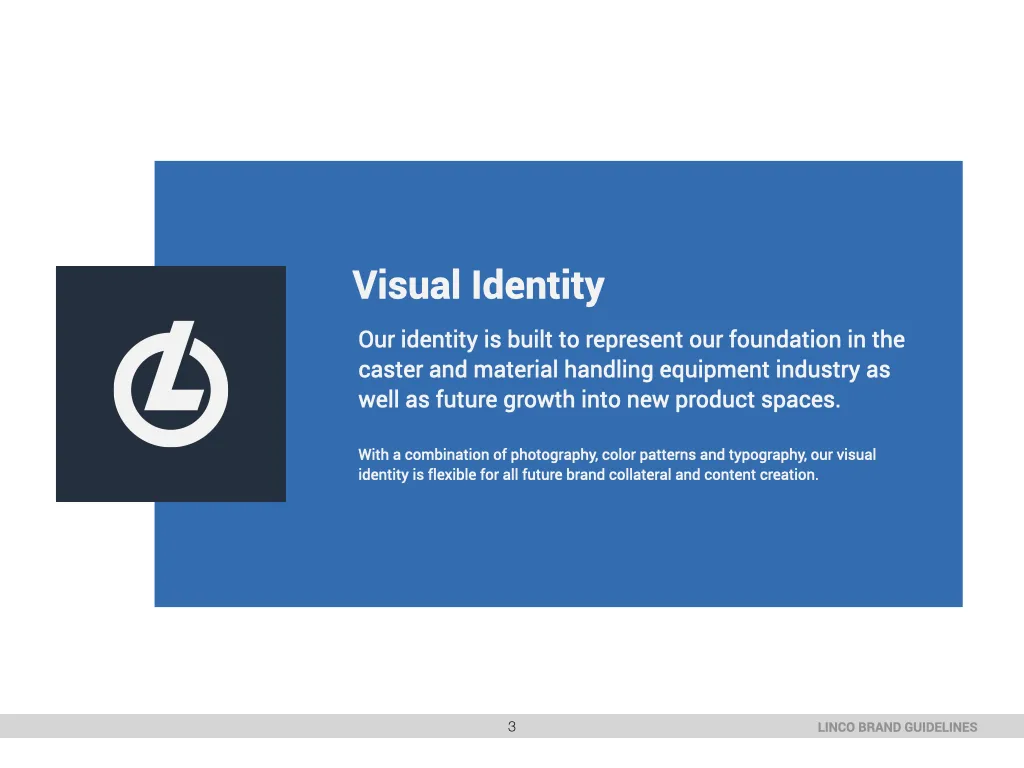 Visual Identity

Our identity is built to represent our foundation in the caster and material handling equipment industry as well as future growth into new product spaces.

With a combination of photography, color patterns and typography, our visual identity is flexible for all future brand collateral and content creation.

3

LINCO BRAND GUIDELINES